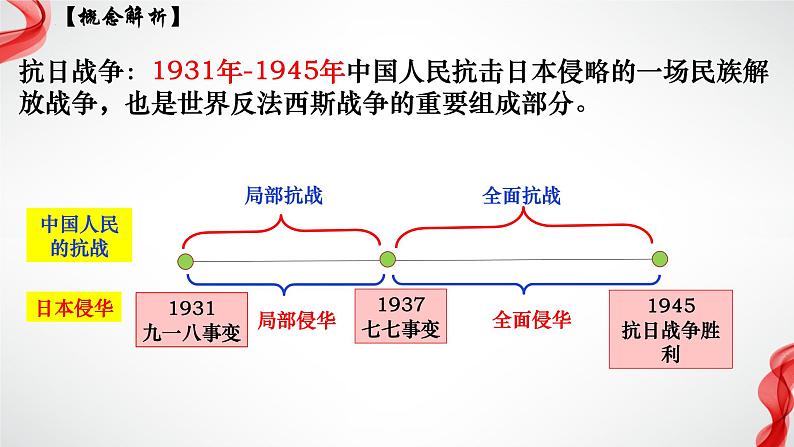 【概念解析】

抗日战争：1931年-1945年中国人民抗击日本侵略的一场民族解放战争，也是世界反法西斯战争的重要组成部分。

局部抗战

全面抗战

中国人民的抗战

日本侵华

1931
九一八事变

局部侵华

1937
七七事变

全面侵华

1945
抗日战争胜利